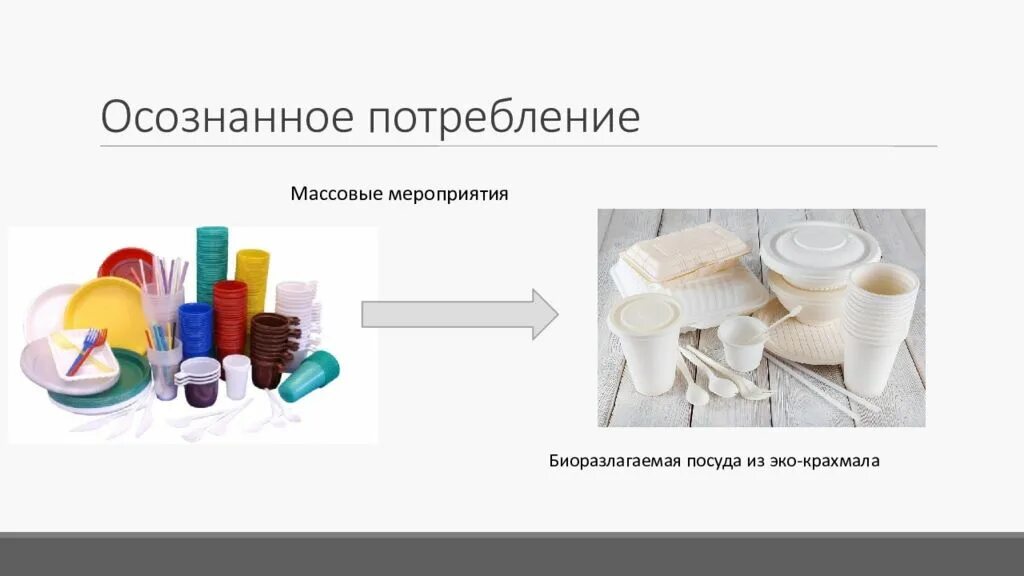 Осознанное потребление

Массовые мероприятия

Биоразлагаемая посуда из эко-крахмала